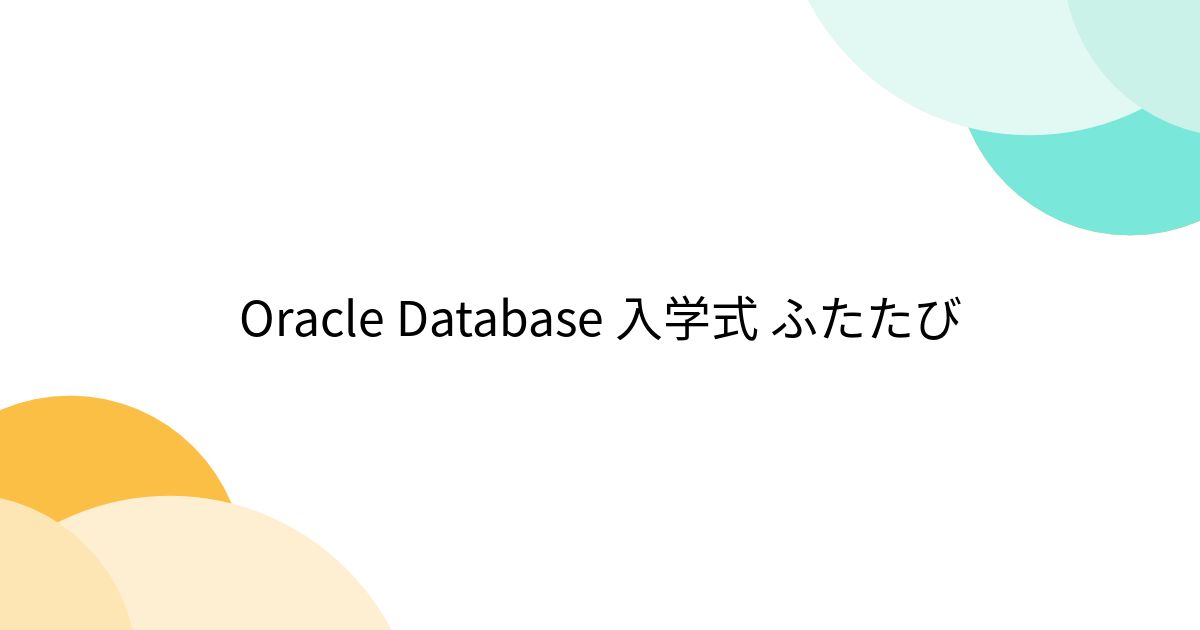 Oracle Database 入学式 ふたたび